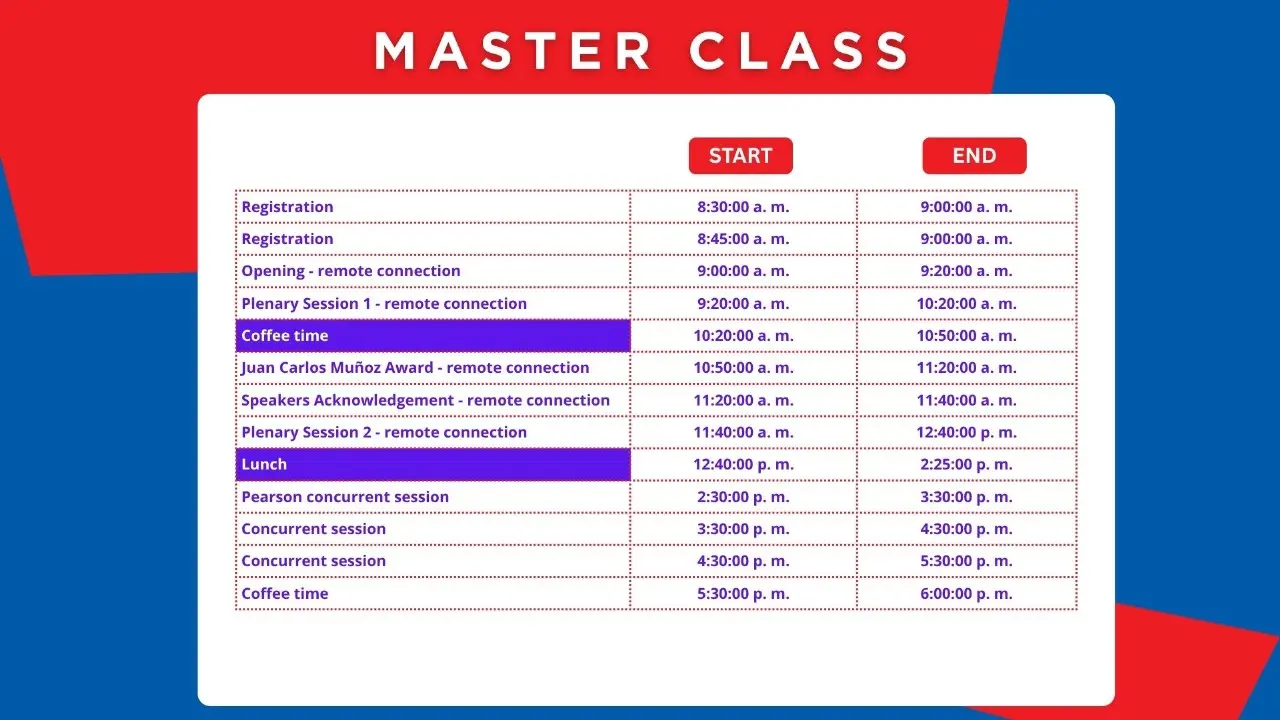 MASTER CLASS

| | START | END |
|---|---|---|
| Registration | 8:30:00 a. m. | 9:00:00 a. m. |
| Registration | 8:45:00 a. m. | 9:00:00 a. m. |
| Opening - remote connection | 9:00:00 a. m. | 9:20:00 a. m. |
| Plenary Session 1 - remote connection | 9:20:00 a. m. | 10:20:00 a. m. |
| Coffee time | 10:20:00 a. m. | 10:50:00 a. m. |
| Juan Carlos Muñoz Award - remote connection | 10:50:00 a. m. | 11:20:00 a. m. |
| Speakers Acknowledgement - remote connection | 11:20:00 a. m. | 11:40:00 a. m. |
| Plenary Session 2 - remote connection | 11:40:00 a. m. | 12:40:00 p. m. |
| Lunch | 12:40:00 p. m. | 2:25:00 p. m. |
| Pearson concurrent session | 2:30:00 p. m. | 3:30:00 p. m. |
| Concurrent session | 3:30:00 p. m. | 4:30:00 p. m. |
| Concurrent session | 4:30:00 p. m. | 5:30:00 p. m. |
| Coffee time | 5:30:00 p. m. | 6:00:00 p. m. |